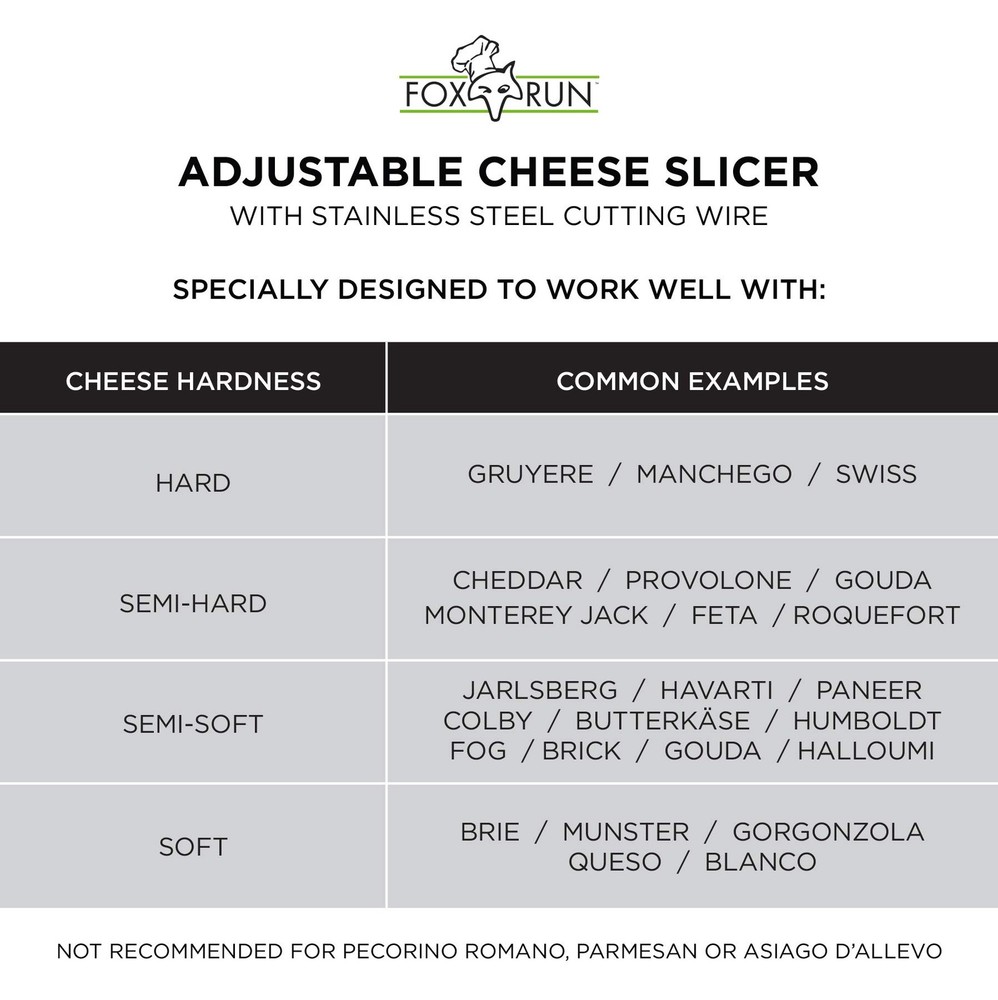 FOX RUN™

ADJUSTABLE CHEESE SLICER
WITH STAINLESS STEEL CUTTING WIRE

SPECIALLY DESIGNED TO WORK WELL WITH:

| CHEESE HARDNESS | COMMON EXAMPLES |
|---|---|
| HARD | GRUYERE / MANCHEGO / SWISS |
| SEMI-HARD | CHEDDAR / PROVOLONE / GOUDA MONTEREY JACK / FETA / ROQUEFORT |
| SEMI-SOFT | JARLSBERG / HAVARTI / PANEER COLBY / BUTTERKÄSE / HUMBOLDT FOG / BRICK / GOUDA / HALLOUMI |
| SOFT | BRIE / MUNSTER / GORGONZOLA QUESO / BLANCO |

NOT RECOMMENDED FOR PECORINO ROMANO, PARMESAN OR ASIAGO D'ALLEVO